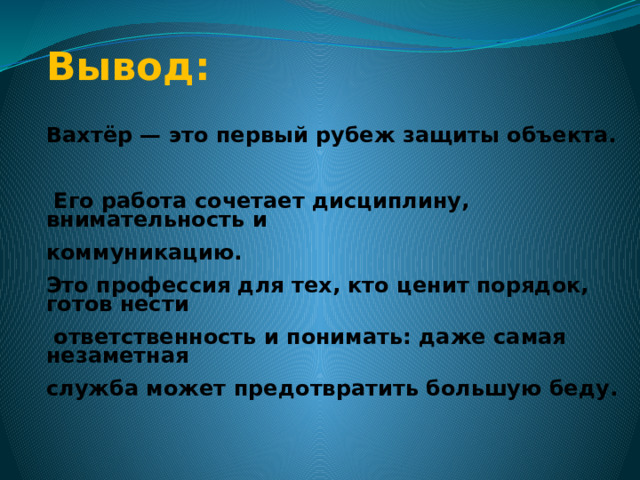 Вывод:

Вахтёр — это первый рубеж защиты объекта.

Его работа сочетает дисциплину, внимательность и

коммуникацию.

Это профессия для тех, кто ценит порядок, готов нести

ответственность и понимать: даже самая незаметная

служба может предотвратить большую беду.